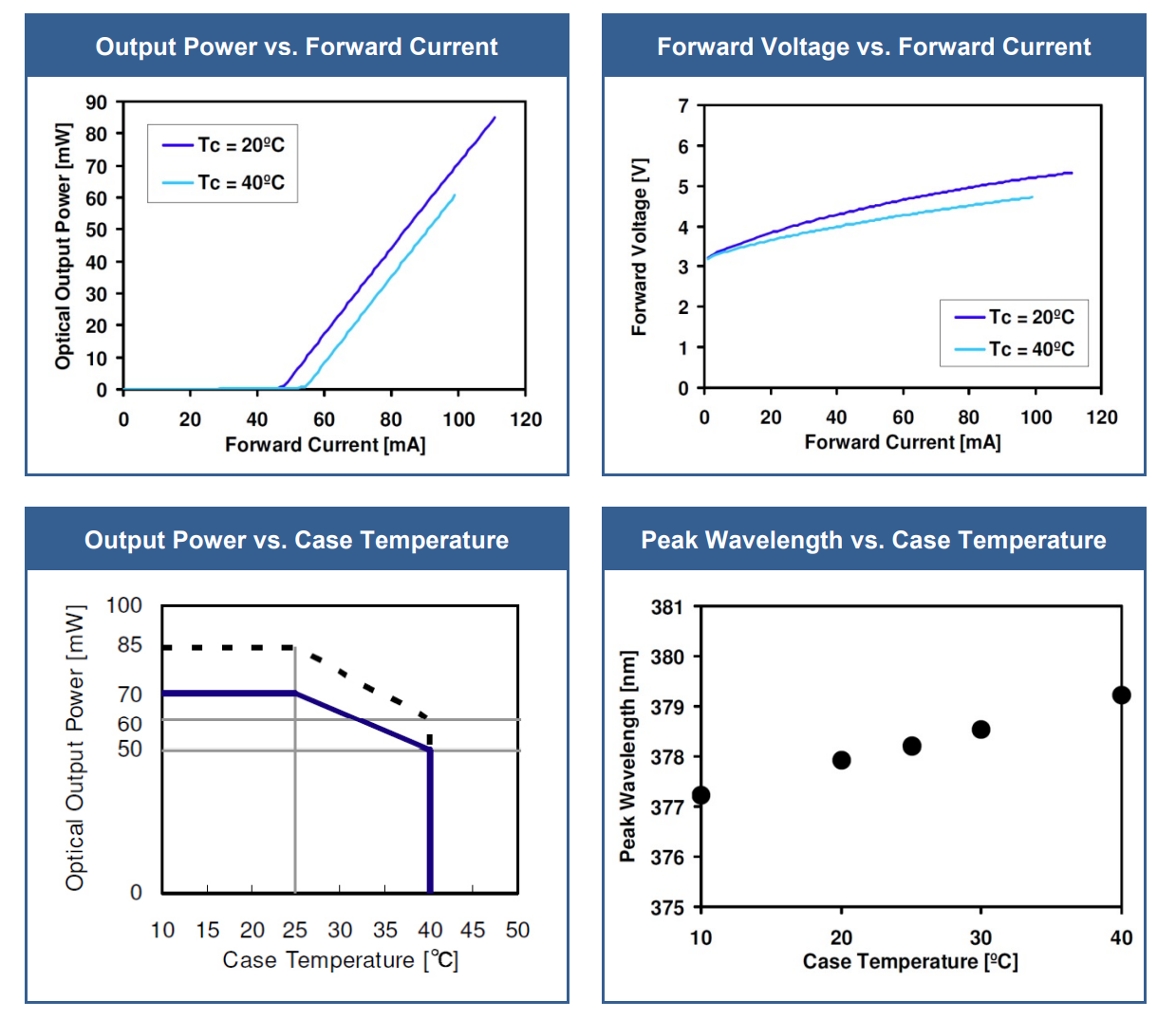 Output Power vs. Forward Current

Optical Output Power [mW]
90
80
70
60
50
40
30
20
10
0
Tc = 20ºC
Tc = 40ºC
0 20 40 60 80 100 120
Forward Current [mA]

Forward Voltage vs. Forward Current

Forward Voltage [V]
7
6
5
4
3
2
1
0
Tc = 20ºC
Tc = 40ºC
0 20 40 60 80 100 120
Forward Current [mA]

Output Power vs. Case Temperature

Optical Output Power [mW]
100
85
70
60
50
0
10 15 20 25 30 35 40 45 50
Case Temperature [℃]

Peak Wavelength vs. Case Temperature

Peak Wavelength [nm]
381
380
379
378
377
376
375
10 20 30 40
Case Temperature [ºC]